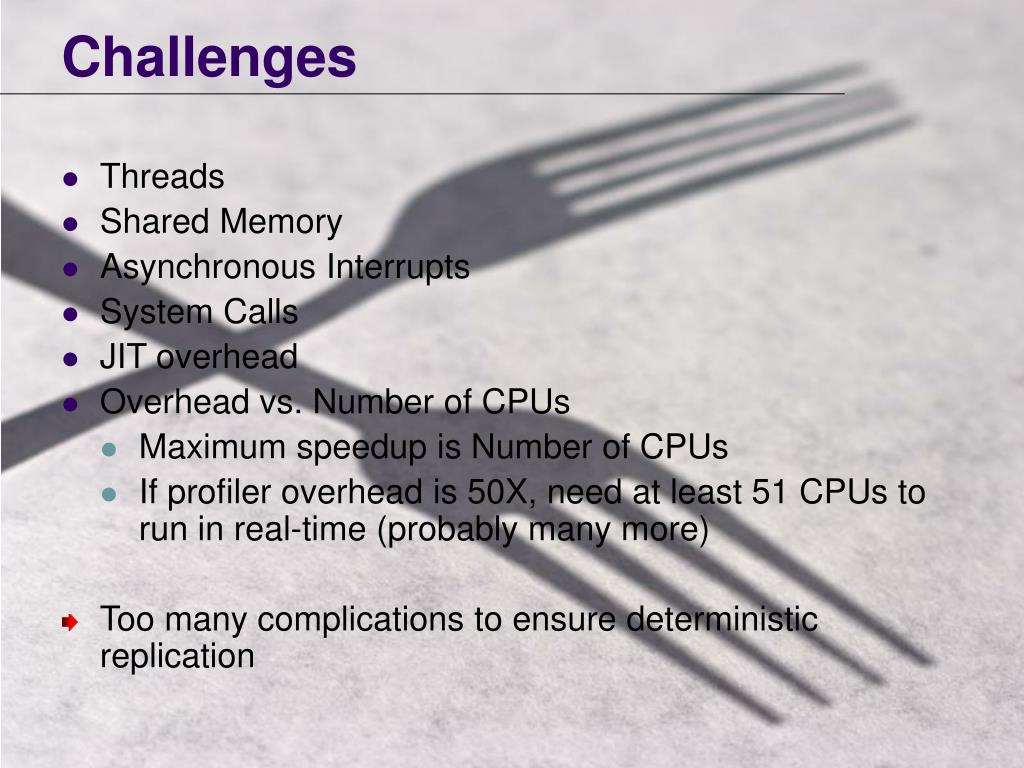 Challenges

- Threads
- Shared Memory
- Asynchronous Interrupts
- System Calls
- JIT overhead
- Overhead vs. Number of CPUs
  - Maximum speedup is Number of CPUs
  - If profiler overhead is 50X, need at least 51 CPUs to run in real-time (probably many more)

Too many complications to ensure deterministic replication